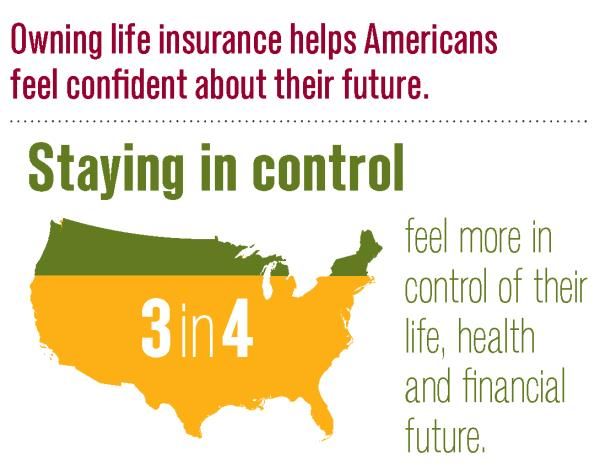 Owning life insurance helps Americans feel confident about their future.

Staying in control

3 in 4

feel more in control of their life, health and financial future.